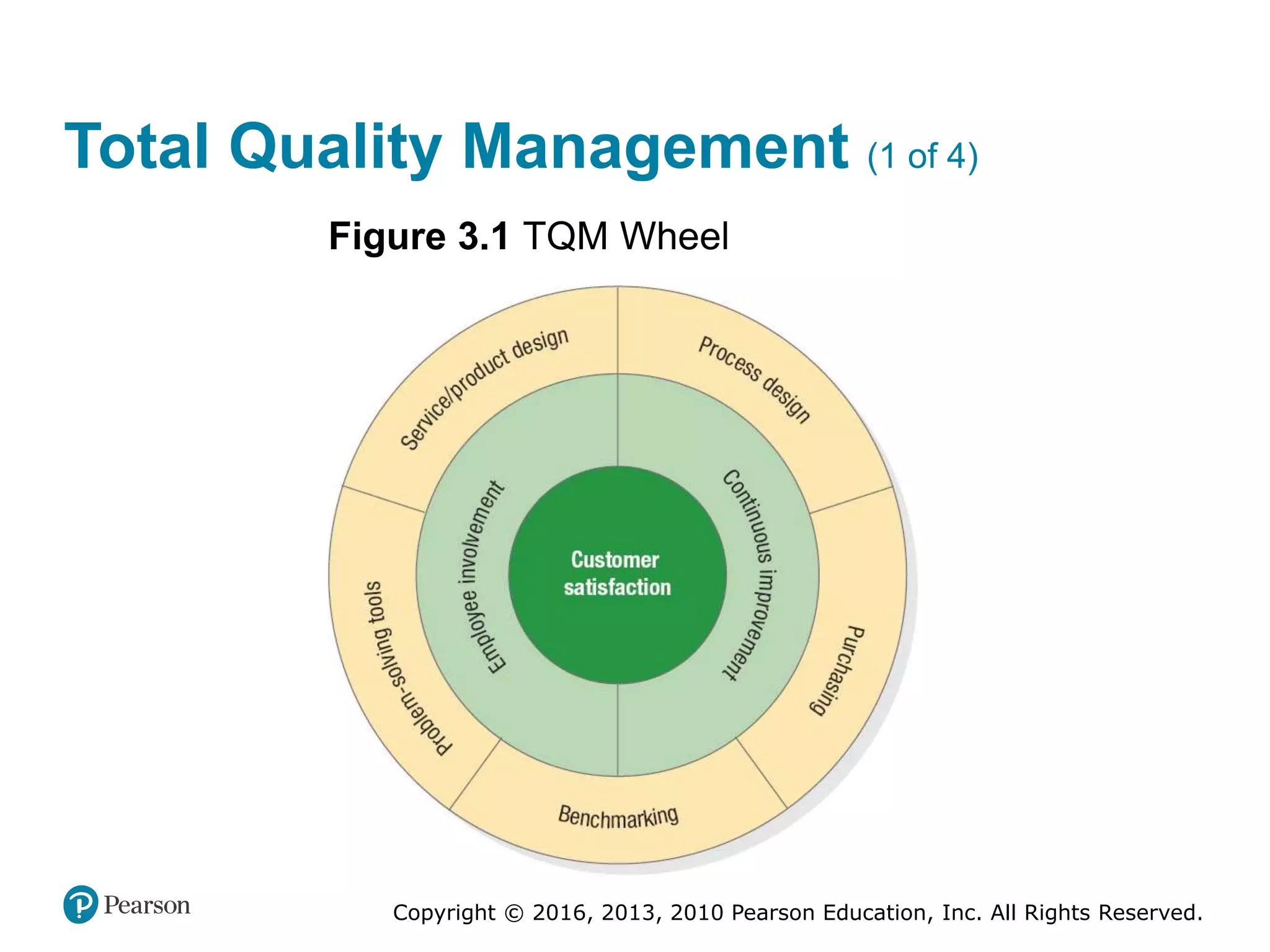 Total Quality Management (1 of 4)

Figure 3.1 TQM Wheel

Service/product design
Process design
Purchasing
Benchmarking
Problem-solving tools
Employee involvement
Continuous improvement
Customer satisfaction

Pearson

Copyright © 2016, 2013, 2010 Pearson Education, Inc. All Rights Reserved.